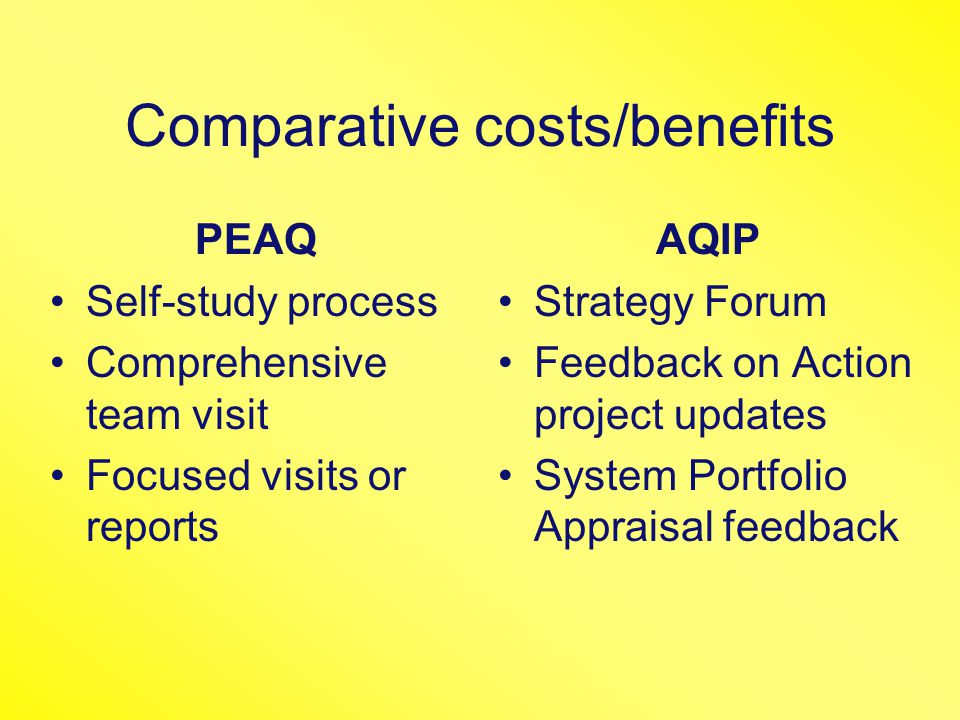 Comparative costs/benefits

PEAQ

• Self-study process
• Comprehensive team visit
• Focused visits or reports

AQIP

• Strategy Forum
• Feedback on Action project updates
• System Portfolio Appraisal feedback